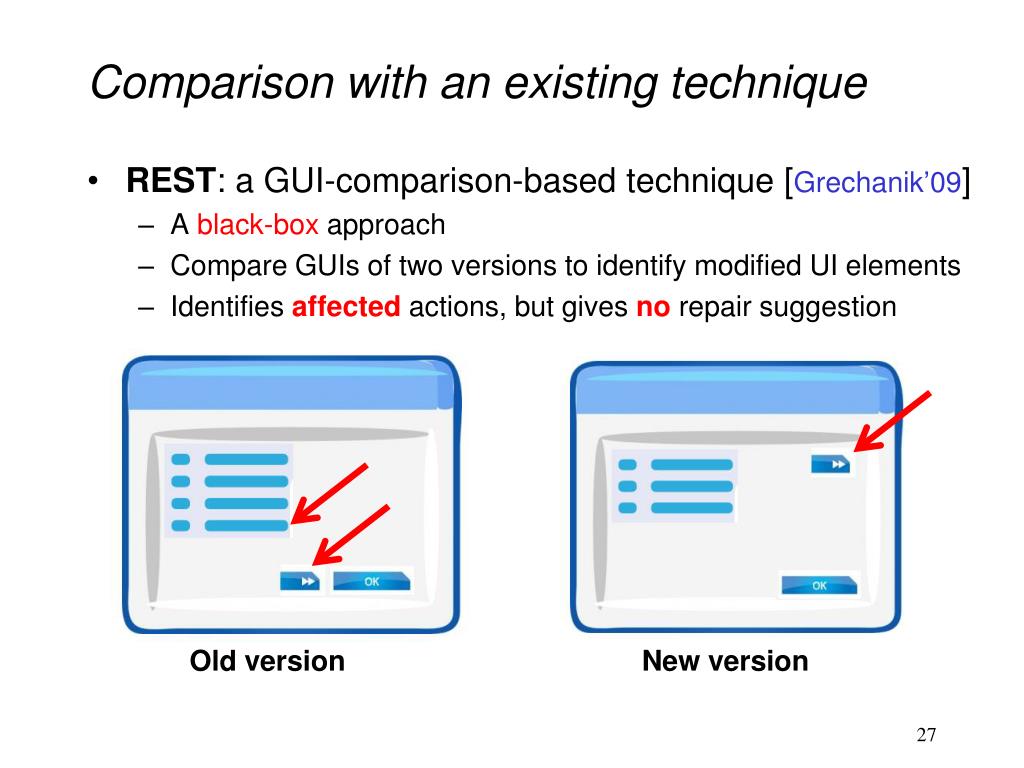 Comparison with an existing technique

• REST: a GUI-comparison-based technique [Grechanik'09]
– A black-box approach
– Compare GUIs of two versions to identify modified UI elements
– Identifies affected actions, but gives no repair suggestion

OK

OK

Old version

New version

27